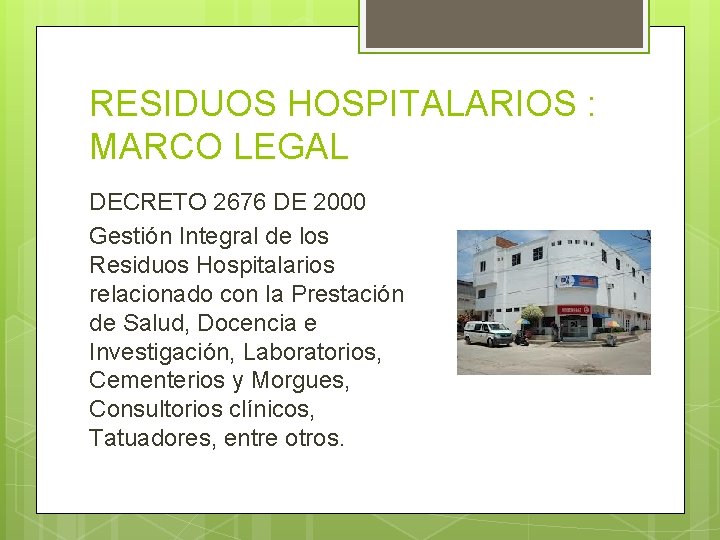 RESIDUOS HOSPITALARIOS : MARCO LEGAL

DECRETO 2676 DE 2000

Gestión Integral de los Residuos Hospitalarios relacionado con la Prestación de Salud, Docencia e Investigación, Laboratorios, Cementerios y Morgues, Consultorios clínicos, Tatuadores, entre otros.